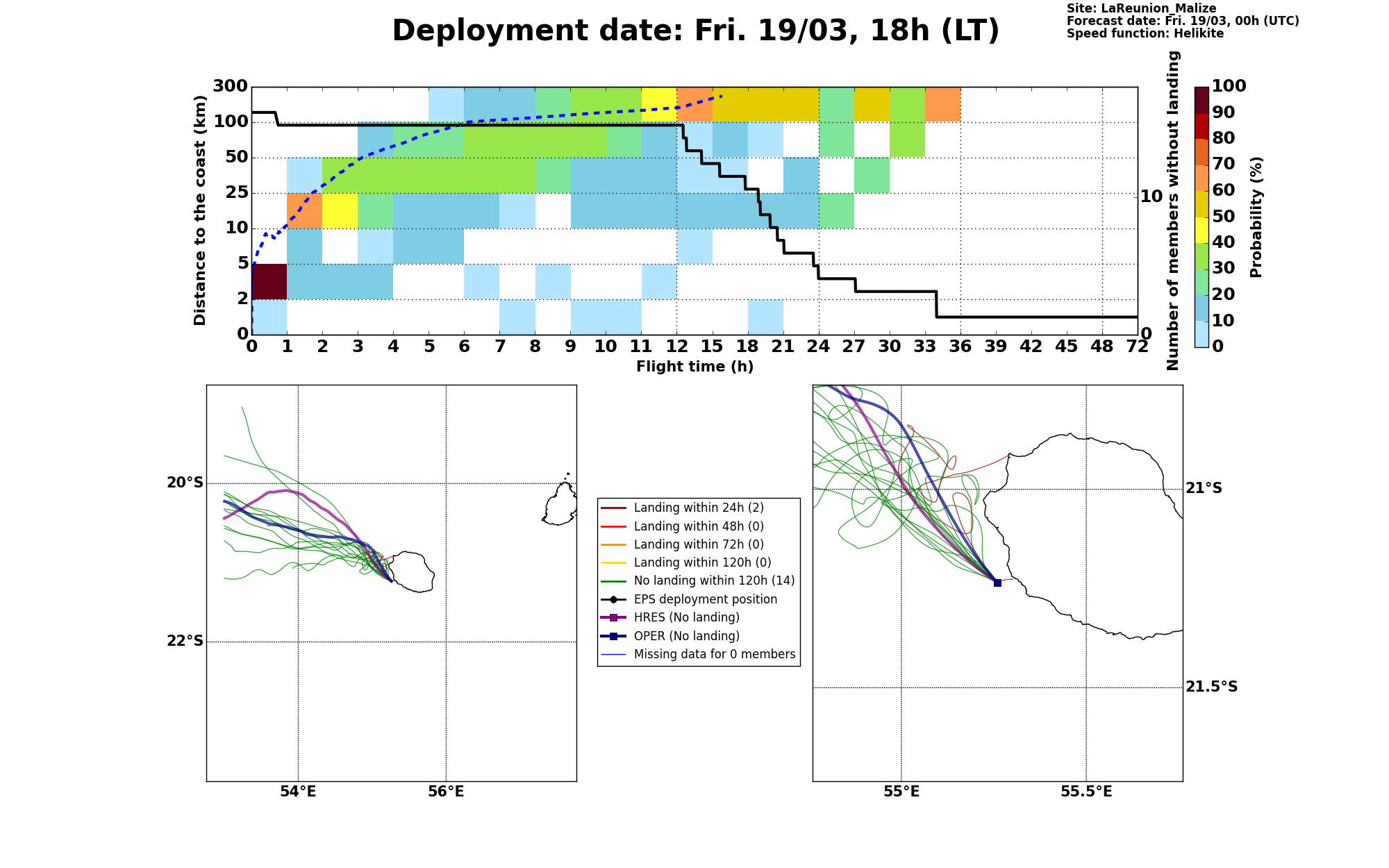 Deployment date: Fri. 19/03, 18h (LT)

Site: LaReunion_Malize
Forecast date: Fri. 19/03, 00h (UTC)
Speed function: Helikite

Distance to the coast (km)
300
100
50
25
10
5
2
0

0 1 2 3 4 5 6 7 8 9 10 11 12 15 18 21 24 27 30 33 36 39 42 45 48 72
Flight time (h)

Number of members without landing
10
0

Probability (%)
100
90
80
70
60
50
40
30
20
10
0

20°S
22°S
54°E
56°E

Landing within 24h (2)
Landing within 48h (0)
Landing within 72h (0)
Landing within 120h (0)
No landing within 120h (14)
EPS deployment position
HRES (No landing)
OPER (No landing)
Missing data for 0 members

21°S
21.5°S
55°E
55.5°E